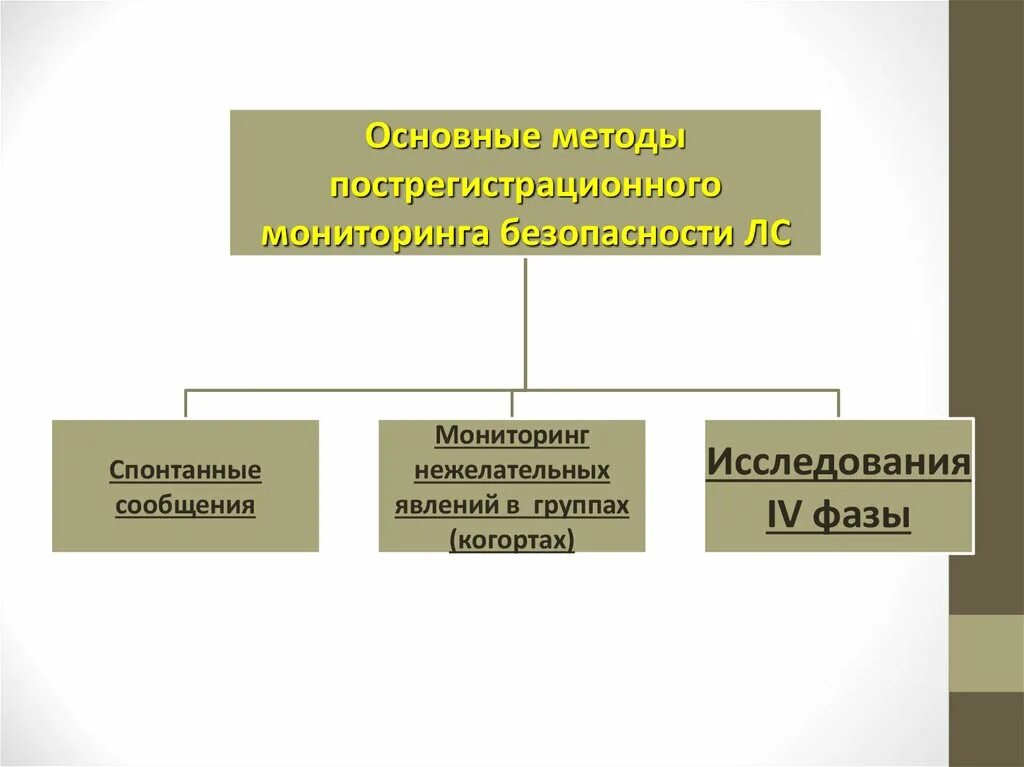 Основные методы пострегистрационного мониторинга безопасности ЛС

Спонтанные сообщения

Мониторинг нежелательных явлений в группах (когортах)

Исследования IV фазы